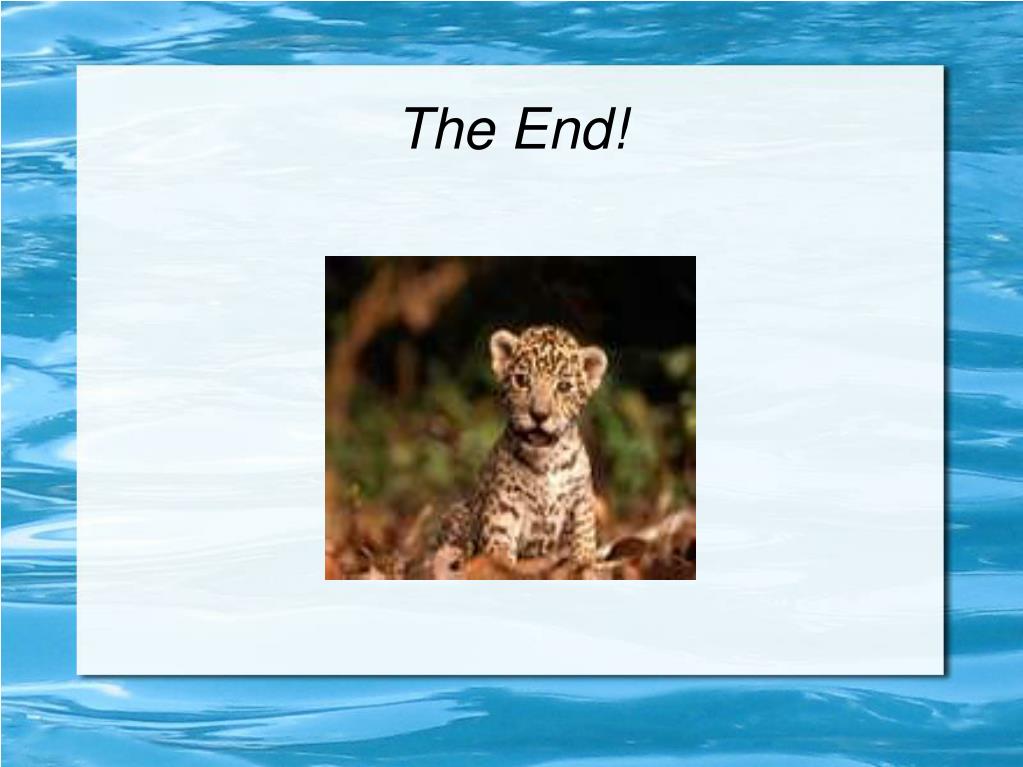 The End!